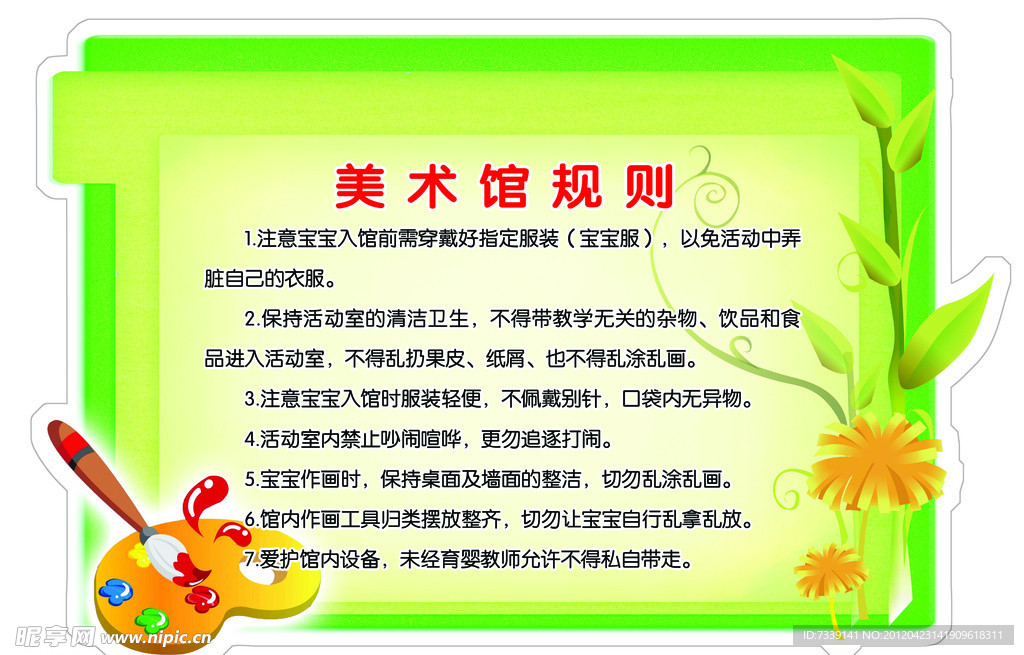 美术馆规则

1.注意宝宝入馆前需穿戴好指定服装（宝宝服），以免活动中弄脏自己的衣服。

2.保持活动室的清洁卫生，不得带教学无关的杂物、饮品和食品进入活动室，不得乱扔果皮、纸屑、也不得乱涂乱画。

3.注意宝宝入馆时服装轻便，不佩戴别针，口袋内无异物。

4.活动室内禁止吵闹喧哗，更勿追逐打闹。

5.宝宝作画时，保持桌面及墙面的整洁，切勿乱涂乱画。

6.馆内作画工具归类摆放整齐，切勿让宝宝自行乱拿乱放。

7.爱护馆内设备，未经育婴教师允许不得私自带走。

昵享网 www.nipic.cn

ID:7339141 NO:20120423141909618311